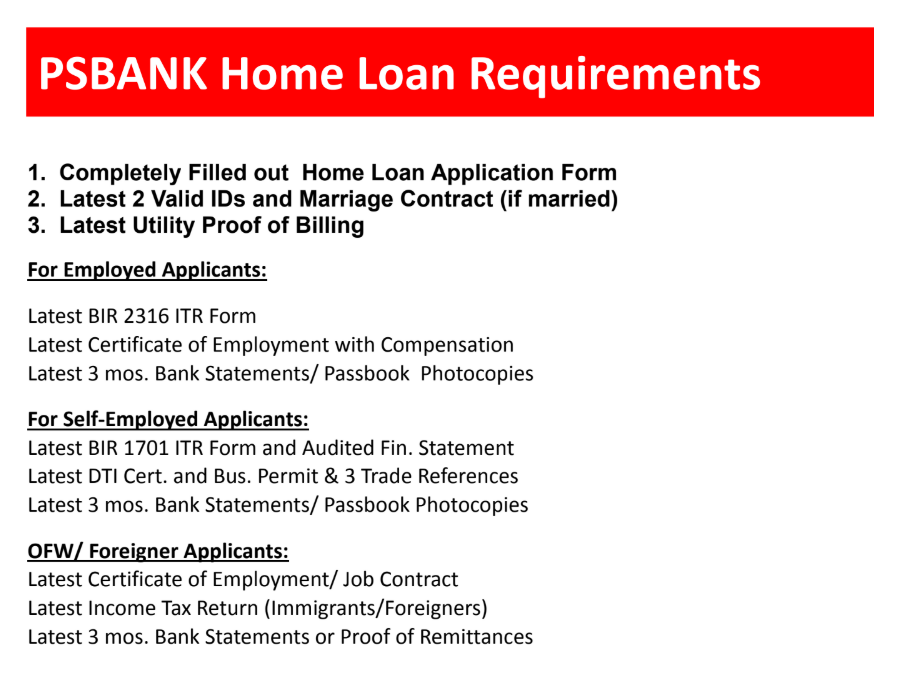 PSBANK Home Loan Requirements

1. Completely Filled out Home Loan Application Form
2. Latest 2 Valid IDs and Marriage Contract (if married)
3. Latest Utility Proof of Billing

For Employed Applicants:

Latest BIR 2316 ITR Form
Latest Certificate of Employment with Compensation
Latest 3 mos. Bank Statements/ Passbook Photocopies

For Self-Employed Applicants:
Latest BIR 1701 ITR Form and Audited Fin. Statement
Latest DTI Cert. and Bus. Permit & 3 Trade References
Latest 3 mos. Bank Statements/ Passbook Photocopies

OFW/ Foreigner Applicants:
Latest Certificate of Employment/ Job Contract
Latest Income Tax Return (Immigrants/Foreigners)
Latest 3 mos. Bank Statements or Proof of Remittances